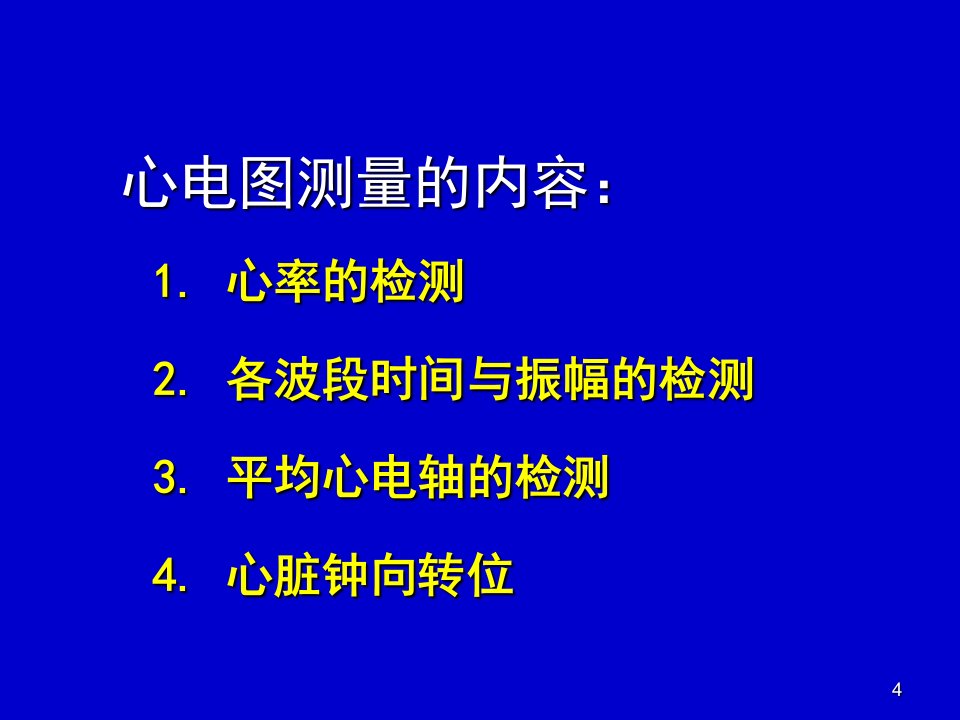 心电图测量的内容：

1. 心率的检测

2. 各波段时间与振幅的检测

3. 平均心电轴的检测

4. 心脏钟向转位

4